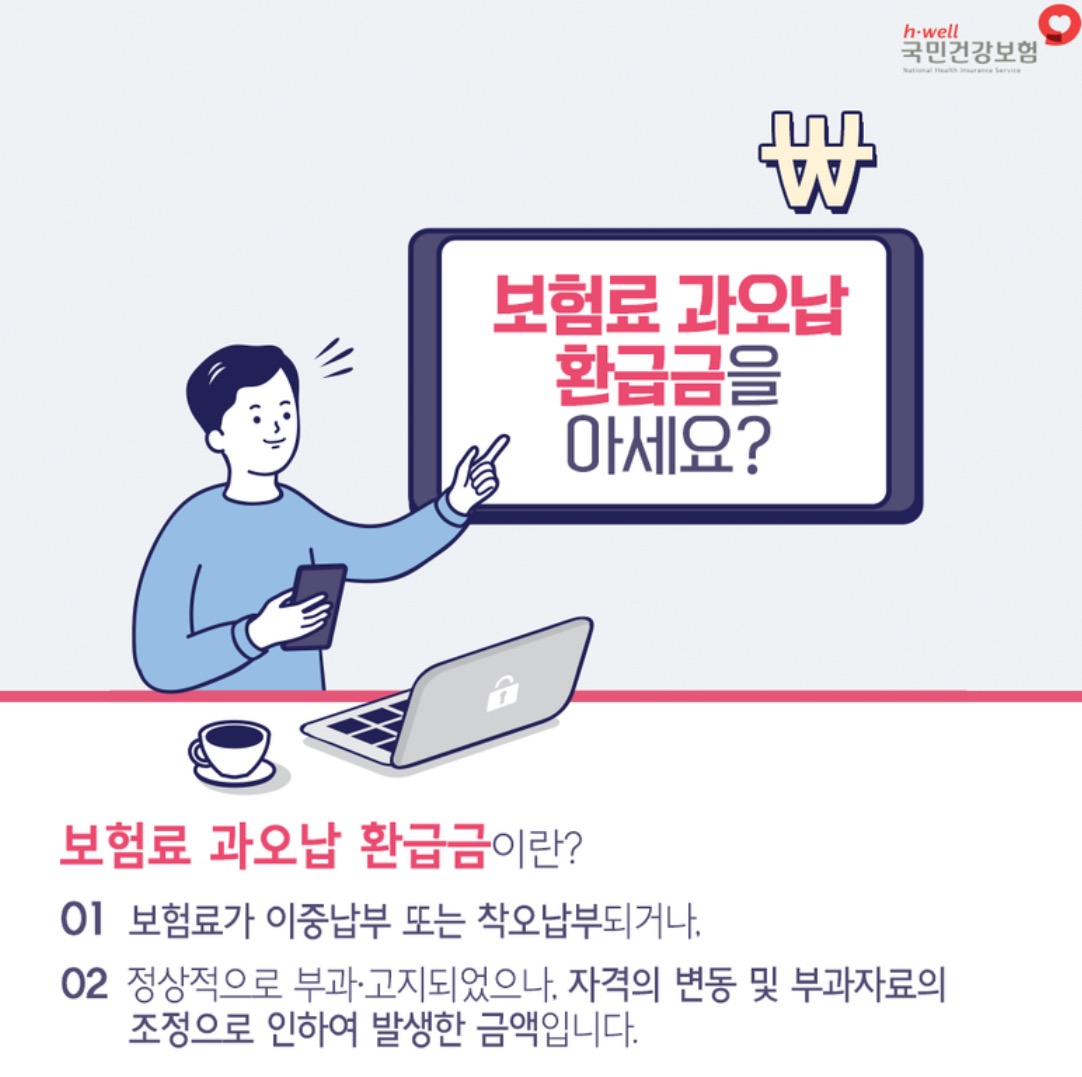 h·well
국민건강보험
National Health Insurance Service

₩

보험료 과오납 환급금을 아세요?

보험료 과오납 환급금이란?

01 보험료가 이중납부 또는 착오납부되거나,

02 정상적으로 부과·고지되었으나, 자격의 변동 및 부과자료의 조정으로 인하여 발생한 금액입니다.